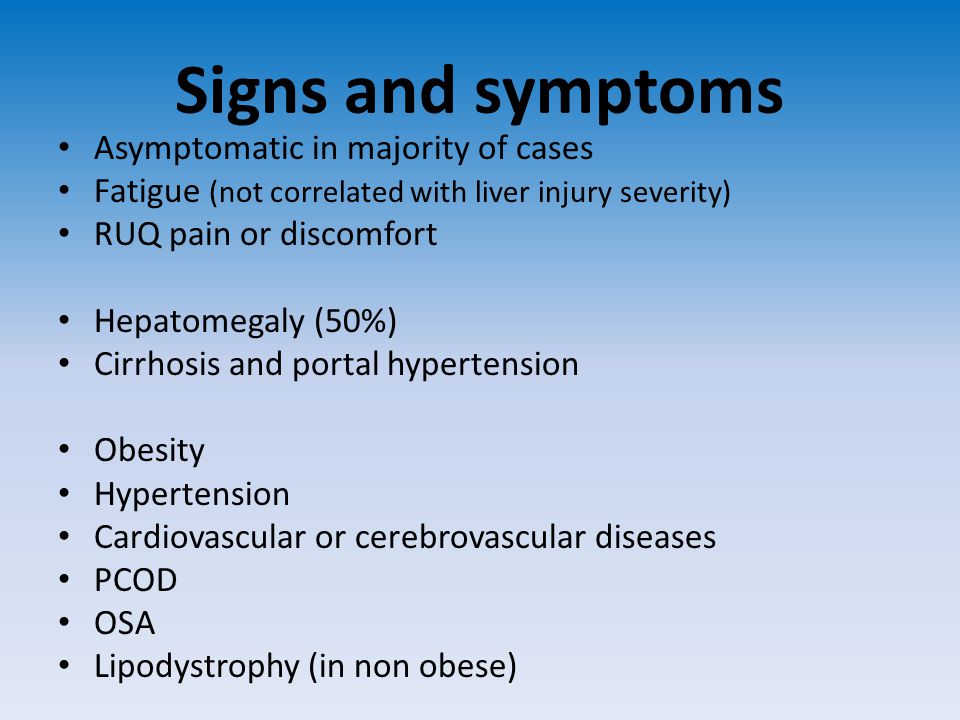 Signs and symptoms

• Asymptomatic in majority of cases
• Fatigue (not correlated with liver injury severity)
• RUQ pain or discomfort

• Hepatomegaly (50%)
• Cirrhosis and portal hypertension

• Obesity
• Hypertension
• Cardiovascular or cerebrovascular diseases
• PCOD
• OSA
• Lipodystrophy (in non obese)